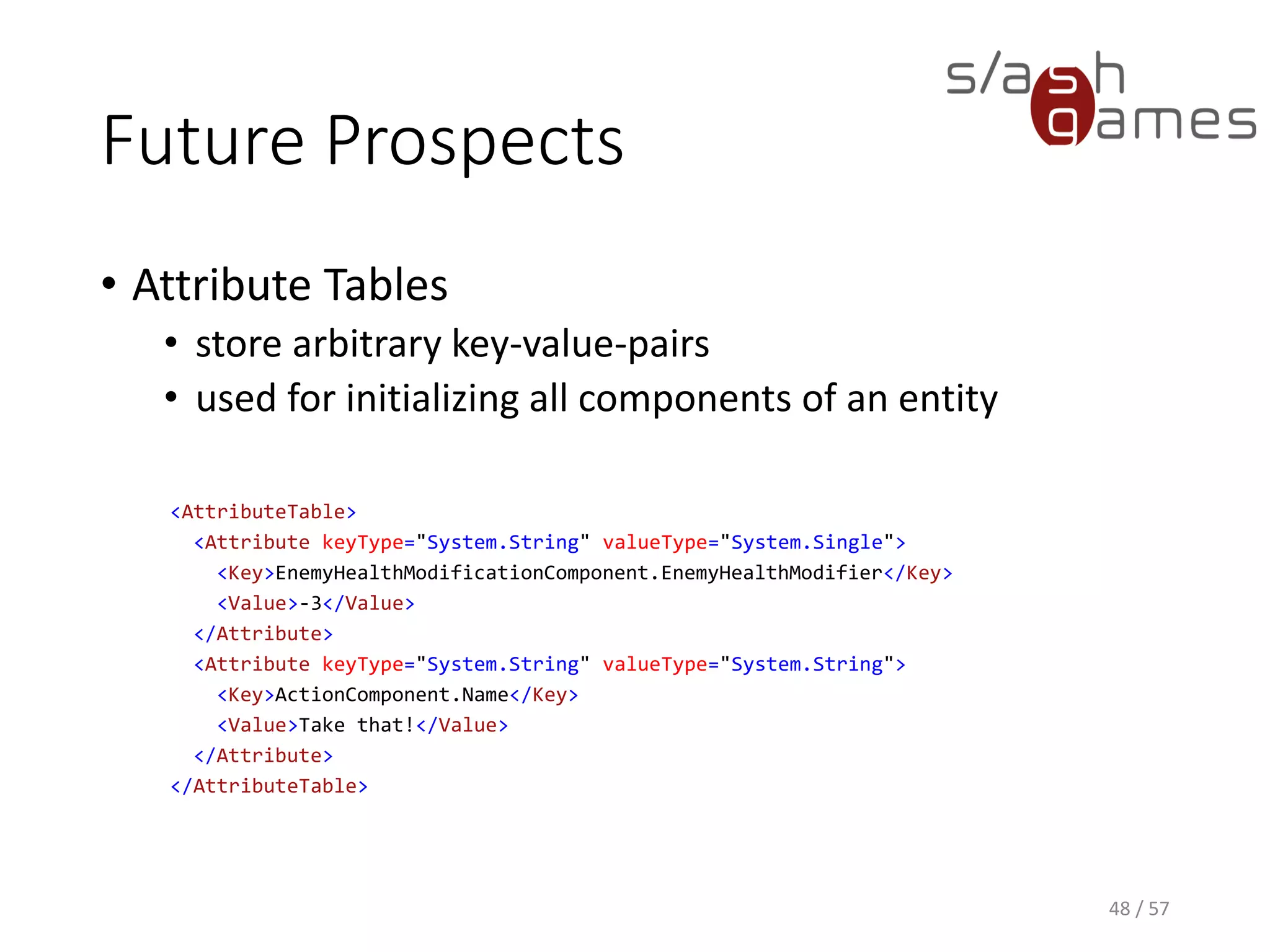 s/ash games

Future Prospects

• Attribute Tables
  • store arbitrary key-value-pairs
  • used for initializing all components of an entity

<AttributeTable>
  <Attribute keyType="System.String" valueType="System.Single">
    <Key>EnemyHealthModificationComponent.EnemyHealthModifier</Key>
    <Value>-3</Value>
  </Attribute>
  <Attribute keyType="System.String" valueType="System.String">
    <Key>ActionComponent.Name</Key>
    <Value>Take that!</Value>
  </Attribute>
</AttributeTable>

48 / 57